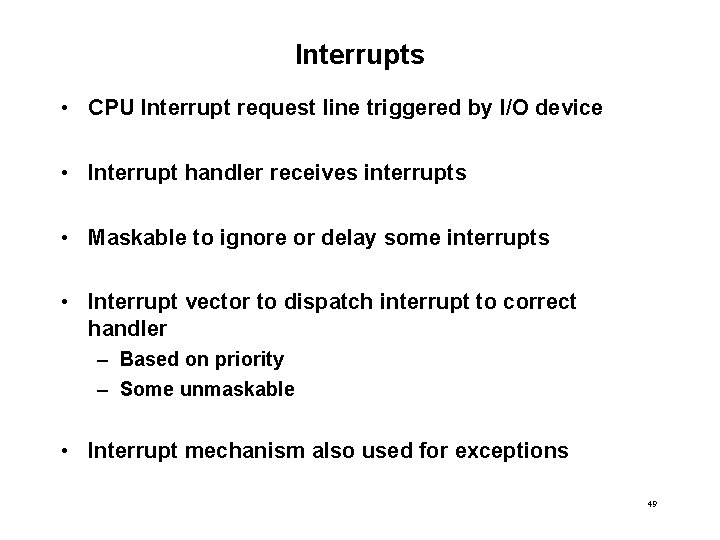 Interrupts

• CPU Interrupt request line triggered by I/O device

• Interrupt handler receives interrupts

• Maskable to ignore or delay some interrupts

• Interrupt vector to dispatch interrupt to correct handler
– Based on priority
– Some unmaskable

• Interrupt mechanism also used for exceptions

49